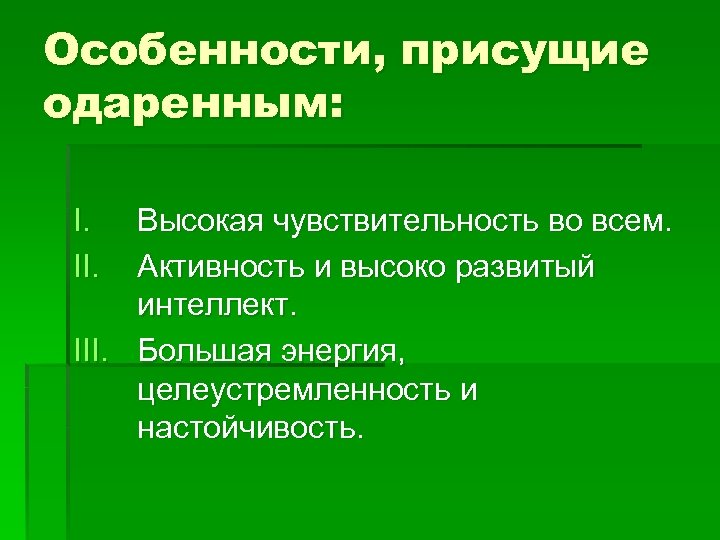 Особенности, присущие одаренным:

I. Высокая чувствительность во всем.
II. Активность и высоко развитый интеллект.
III. Большая энергия, целеустремленность и настойчивость.